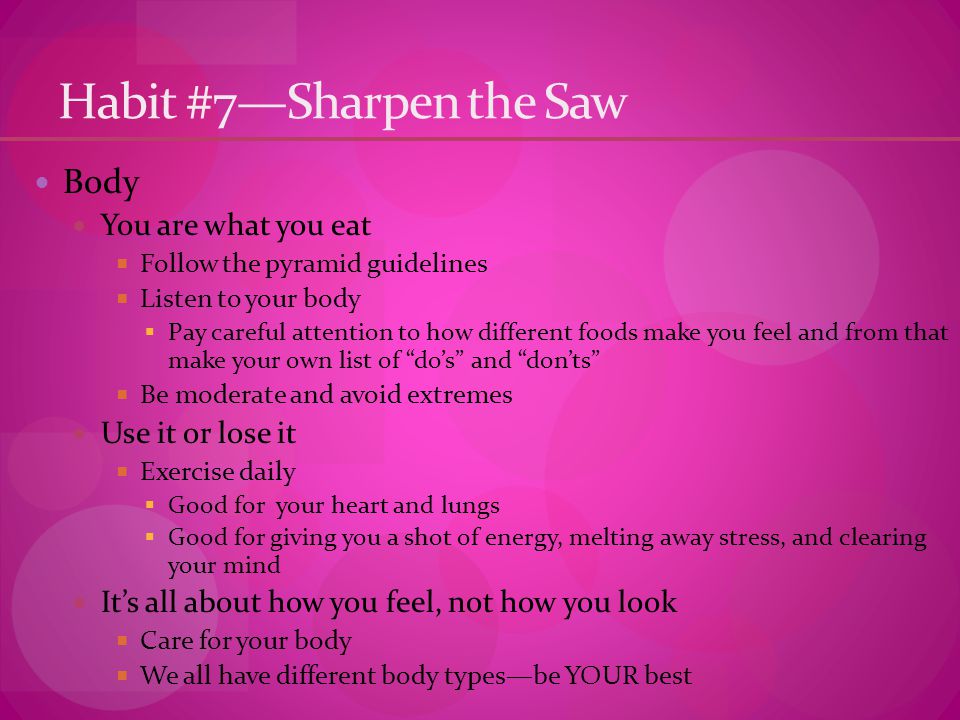 Habit #7—Sharpen the Saw

Body

You are what you eat

Follow the pyramid guidelines

Listen to your body

Pay careful attention to how different foods make you feel and from that make your own list of “do’s” and “don’ts”

Be moderate and avoid extremes

Use it or lose it

Exercise daily

Good for your heart and lungs

Good for giving you a shot of energy, melting away stress, and clearing your mind

It’s all about how you feel, not how you look

Care for your body

We all have different body types—be YOUR best